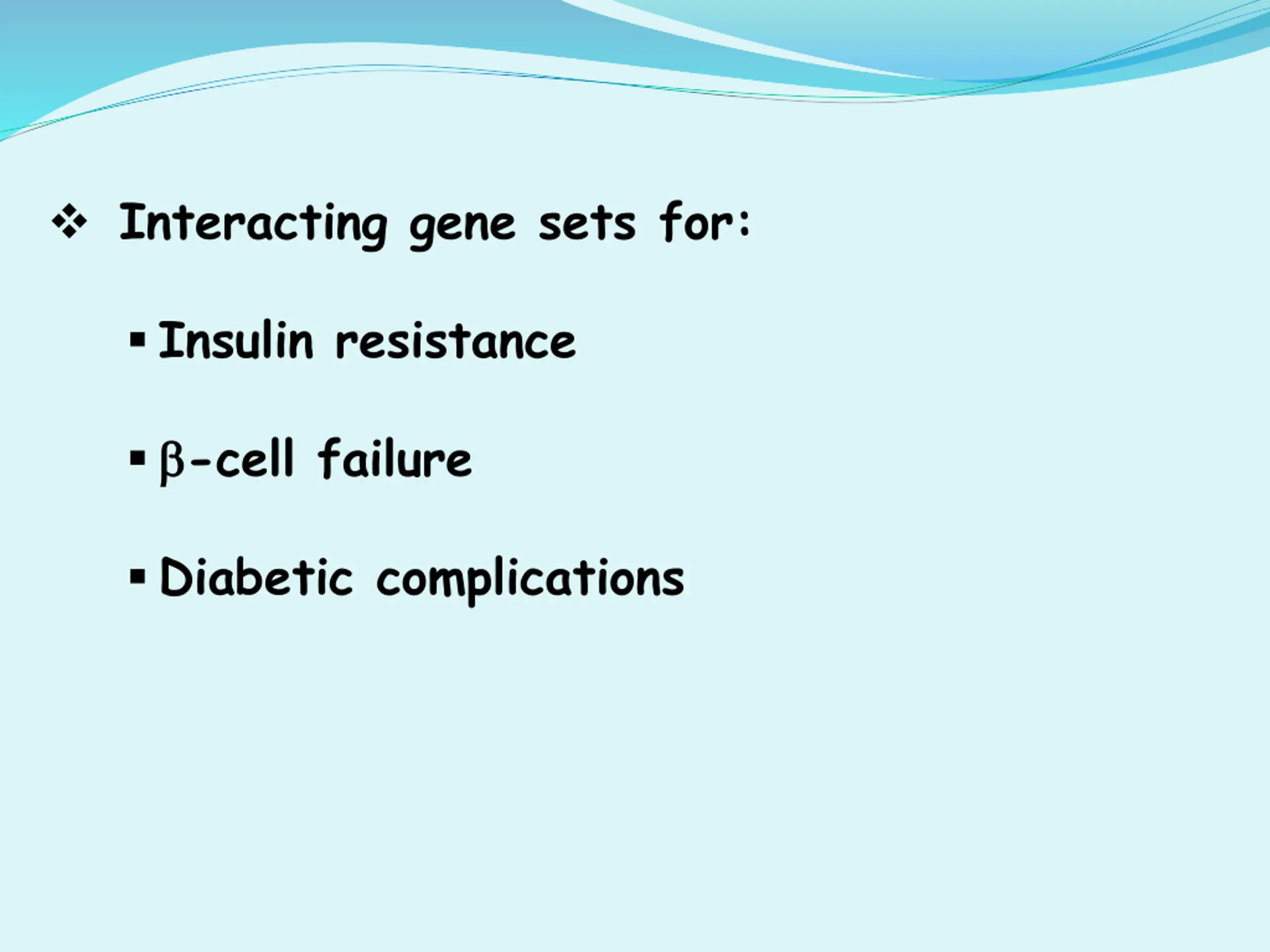 ❖ Interacting gene sets for:

▪ Insulin resistance

▪ β-cell failure

▪ Diabetic complications